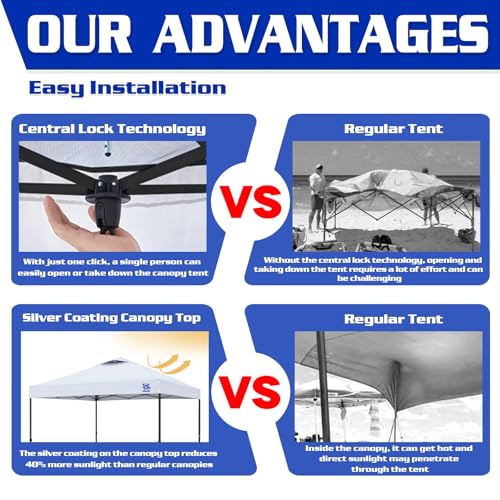 OUR ADVANTAGES

Easy Installation

Central Lock Technology

With just one click, a single person can easily open or take down the canopy tent

VS

Regular Tent

Without the central lock technology, opening and taking down the tent requires a lot of effort and can be challenging

Silver Coating Canopy Top

The silver coating on the canopy top reduces 40% more sunlight than regular canopies

VS

Regular Tent

Inside the canopy, it can get hot and direct sunlight may penetrate through the tent